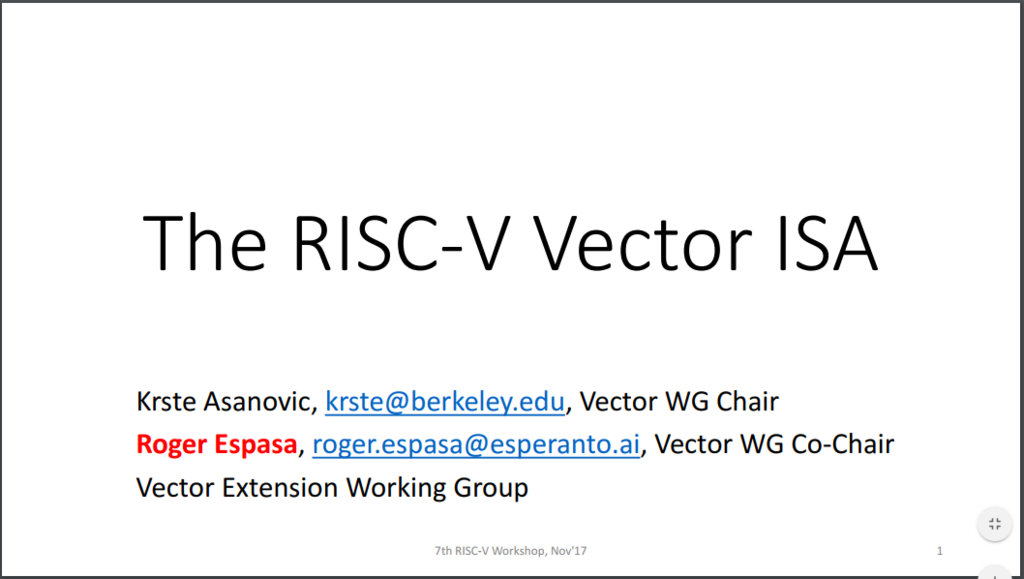 The RISC-V Vector ISA

Krste Asanovic, krste@berkeley.edu, Vector WG Chair
Roger Espasa, roger.espasa@esperanto.ai, Vector WG Co-Chair
Vector Extension Working Group

7th RISC-V Workshop, Nov'17

1